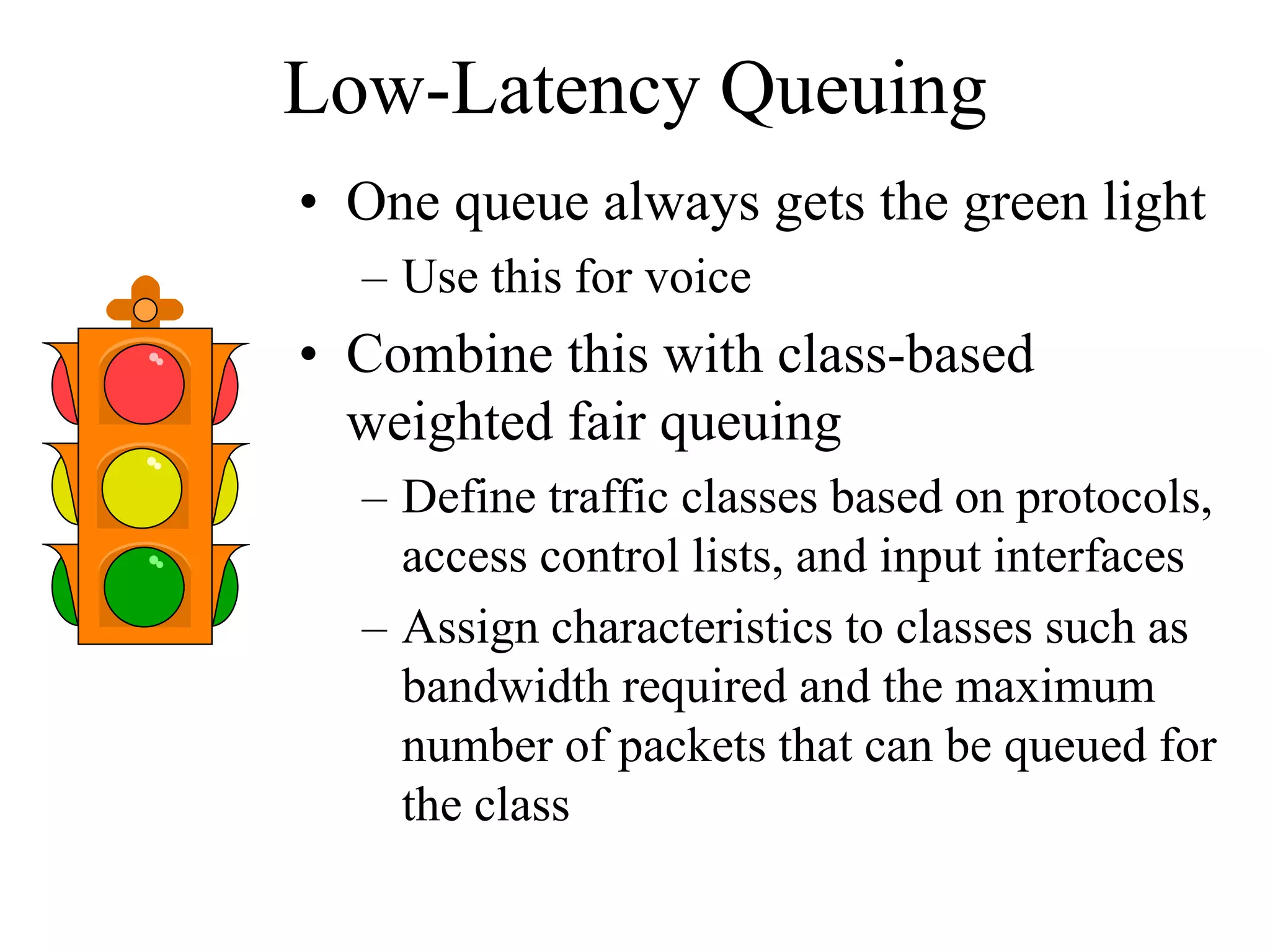 Low-Latency Queuing

• One queue always gets the green light
  – Use this for voice
• Combine this with class-based weighted fair queuing
  – Define traffic classes based on protocols, access control lists, and input interfaces
  – Assign characteristics to classes such as bandwidth required and the maximum number of packets that can be queued for the class